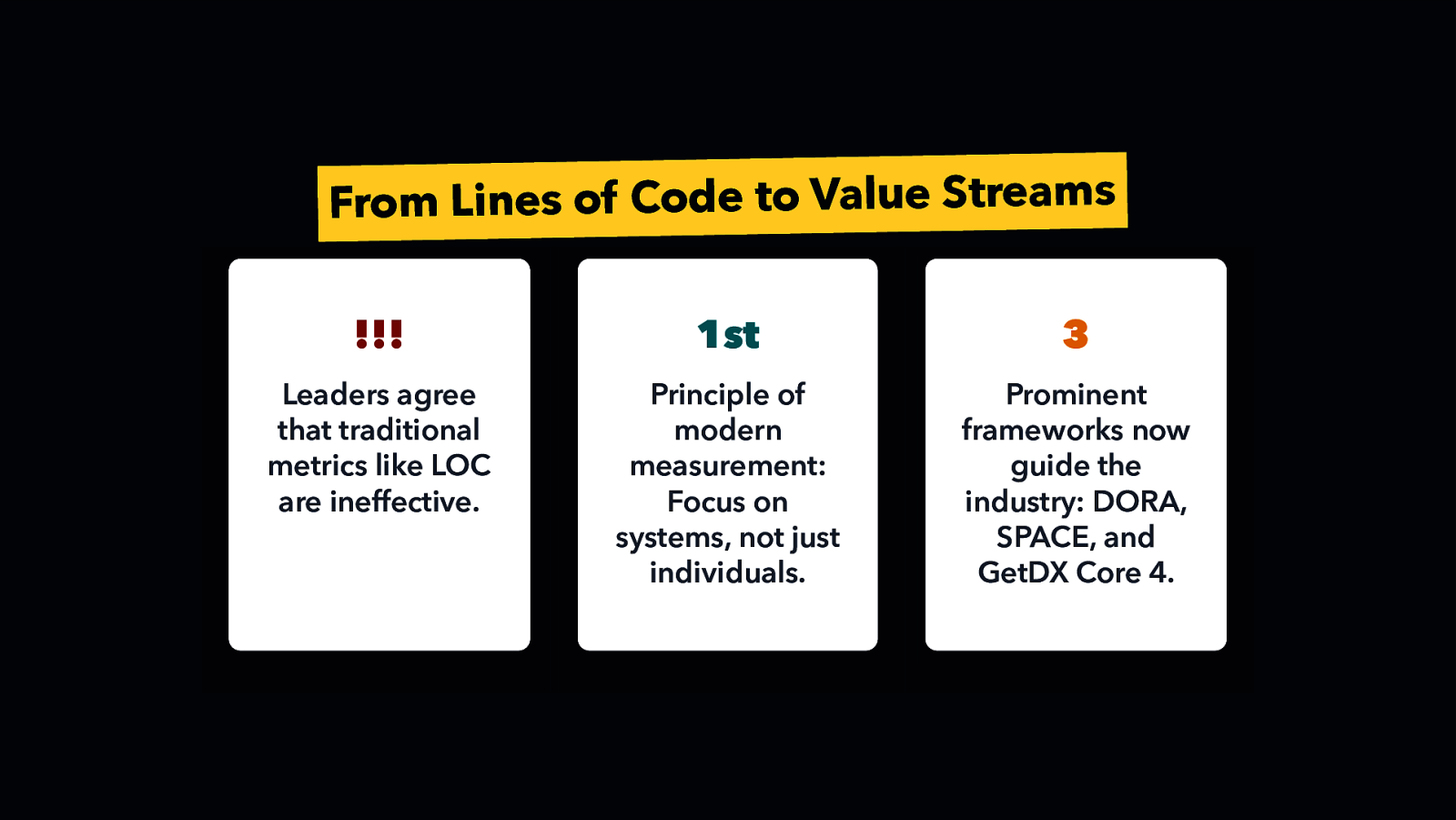 From Lines of Code to Value Streams

!!!

Leaders agree that traditional metrics like LOC are ineffective.

1st

Principle of modern measurement: Focus on systems, not just individuals.

3

Prominent frameworks now guide the industry: DORA, SPACE, and GetDX Core 4.